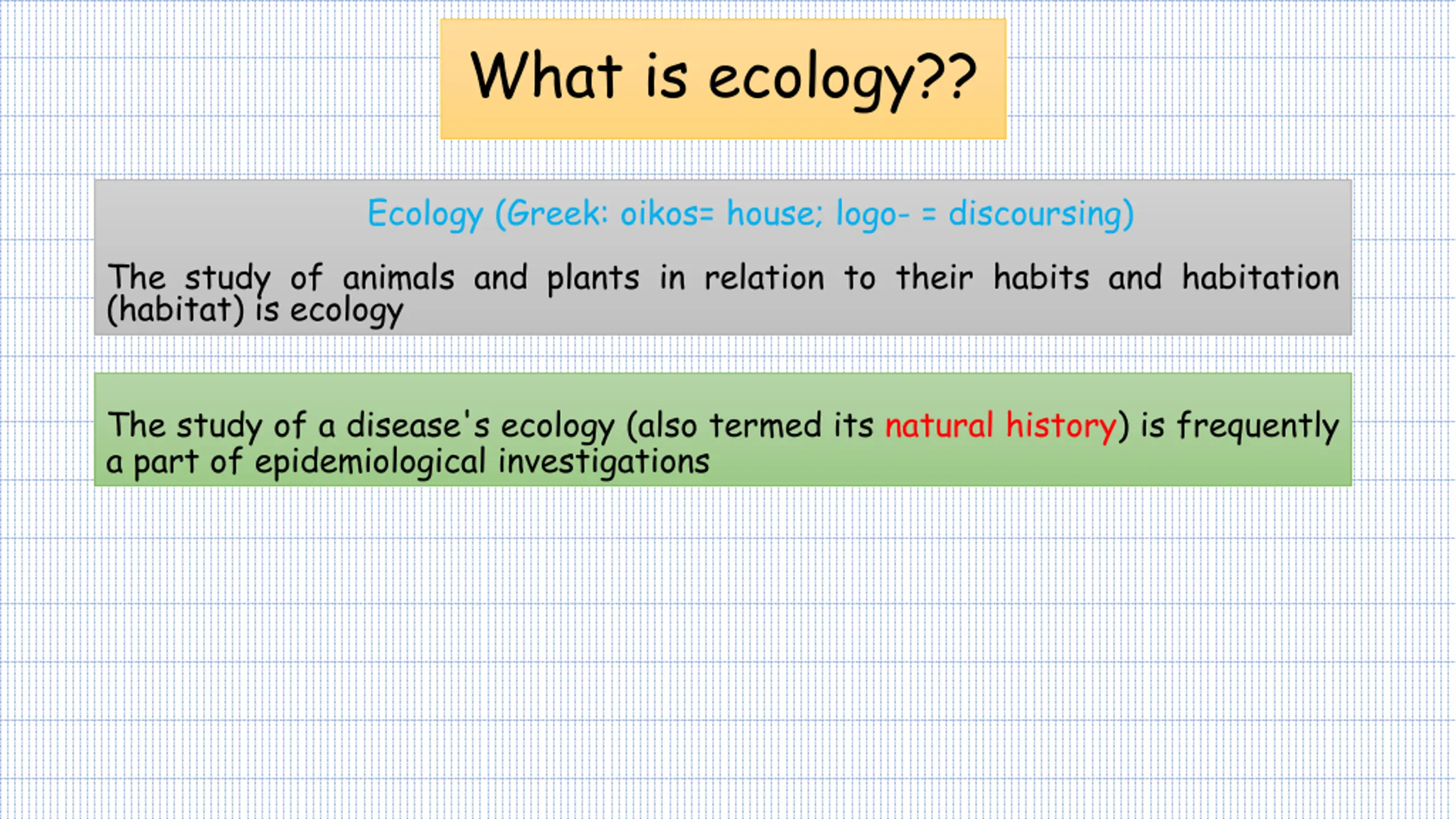 What is ecology??

Ecology (Greek: oikos= house; logo- = discoursing)

The study of animals and plants in relation to their habits and habitation (habitat) is ecology

The study of a disease's ecology (also termed its natural history) is frequently a part of epidemiological investigations